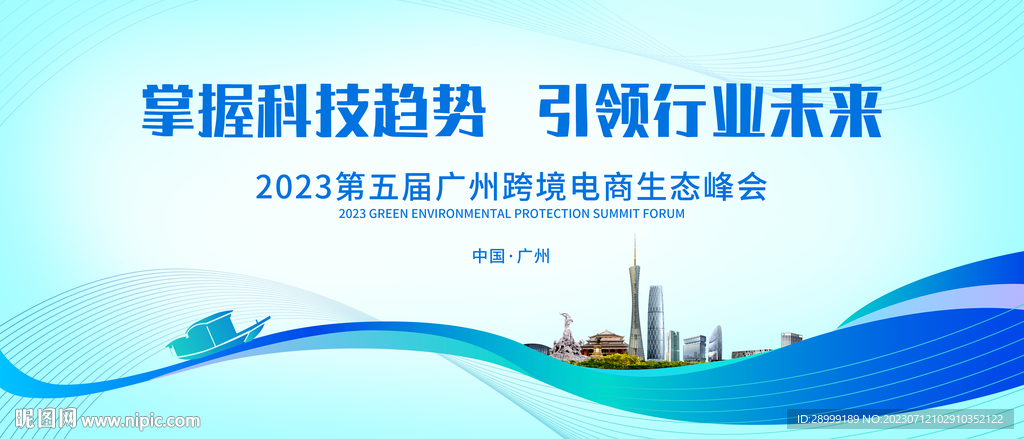 掌握科技趋势　引领行业未来

2023第五届广州跨境电商生态峰会

2023 GREEN ENVIRONMENTAL PROTECTION SUMMIT FORUM

中国·广州

昵图网 www.nipic.com

ID:28999189 NO:20230712102910352122